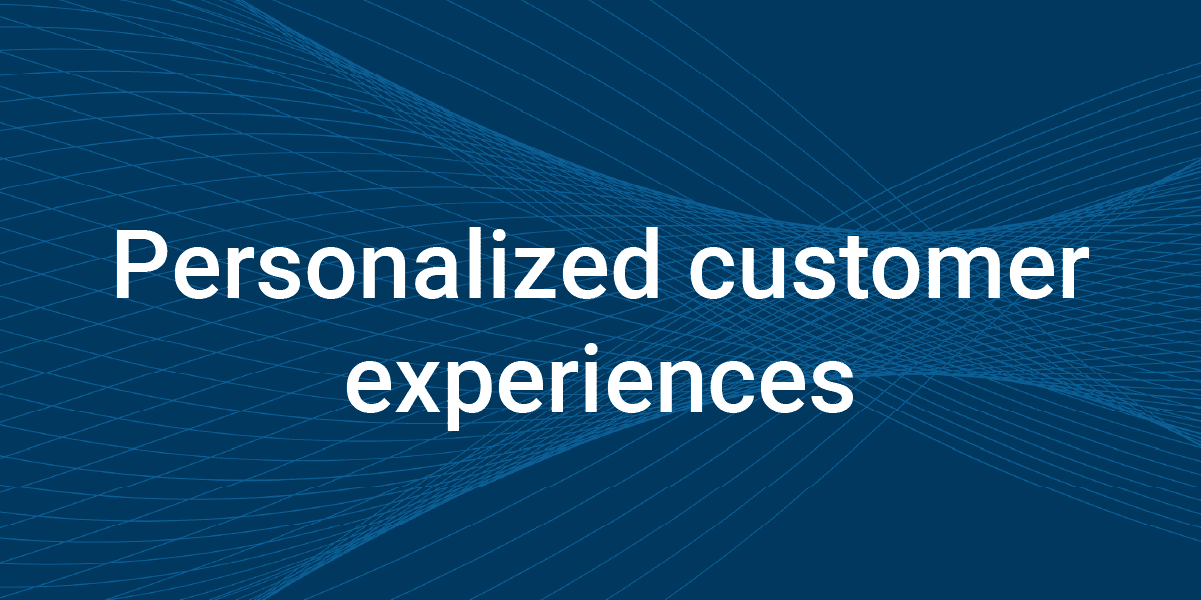 Personalized customer experiences